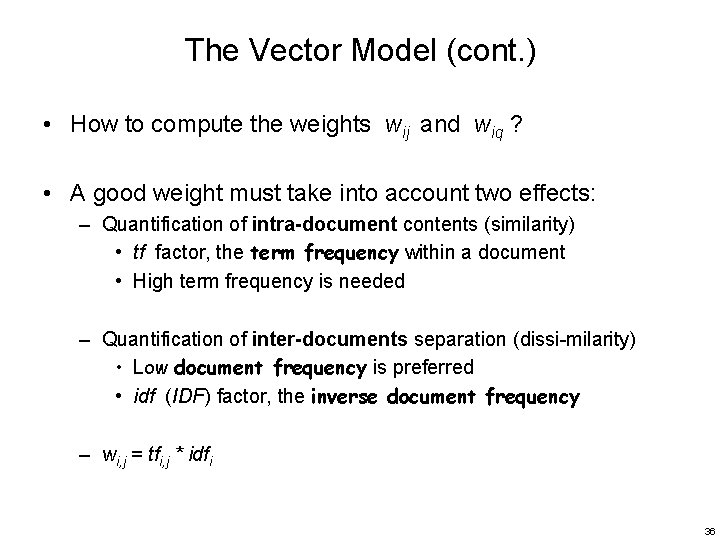 The Vector Model (cont.)

• How to compute the weights $w_{ij}$ and $w_{iq}$ ?

• A good weight must take into account two effects:
– Quantification of intra-document contents (similarity)
• tf factor, the term frequency within a document
• High term frequency is needed

– Quantification of inter-documents separation (dissi-milarity)
• Low document frequency is preferred
• idf (IDF) factor, the inverse document frequency

– $w_{i,j} = tf_{i,j} * idf_i$

36